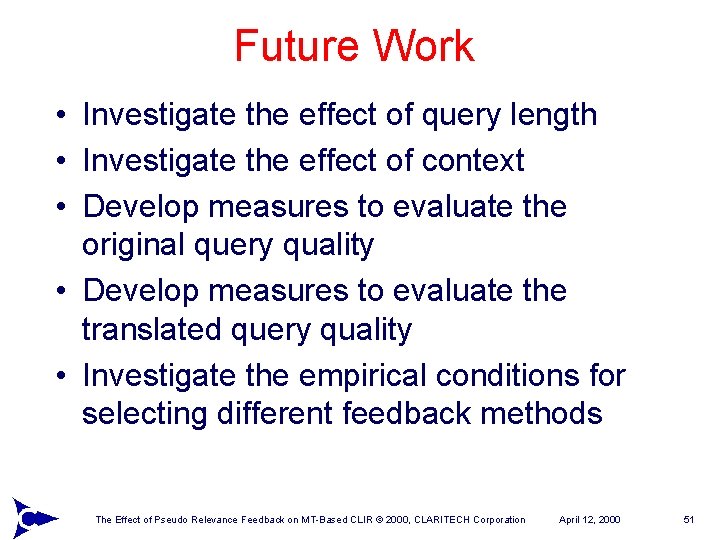 Future Work

• Investigate the effect of query length
• Investigate the effect of context
• Develop measures to evaluate the original query quality
• Develop measures to evaluate the translated query quality
• Investigate the empirical conditions for selecting different feedback methods

The Effect of Pseudo Relevance Feedback on MT-Based CLIR © 2000, CLARITECH Corporation April 12, 2000 51